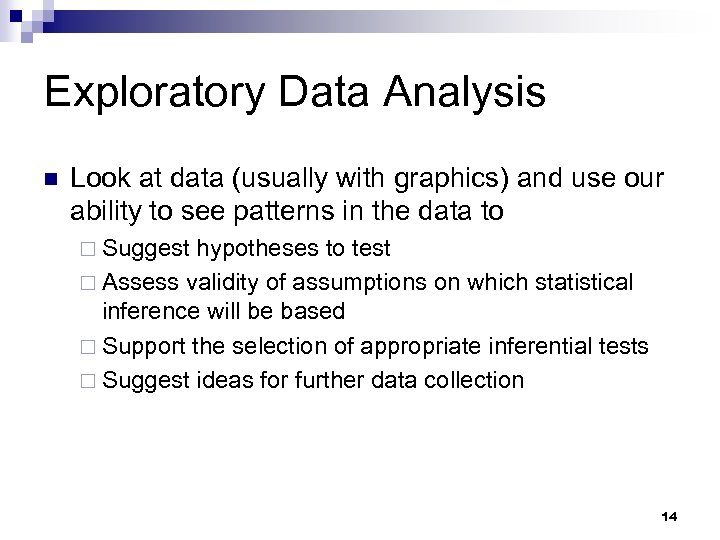 Exploratory Data Analysis

Look at data (usually with graphics) and use our ability to see patterns in the data to

Suggest hypotheses to test

Assess validity of assumptions on which statistical inference will be based

Support the selection of appropriate inferential tests

Suggest ideas for further data collection

14